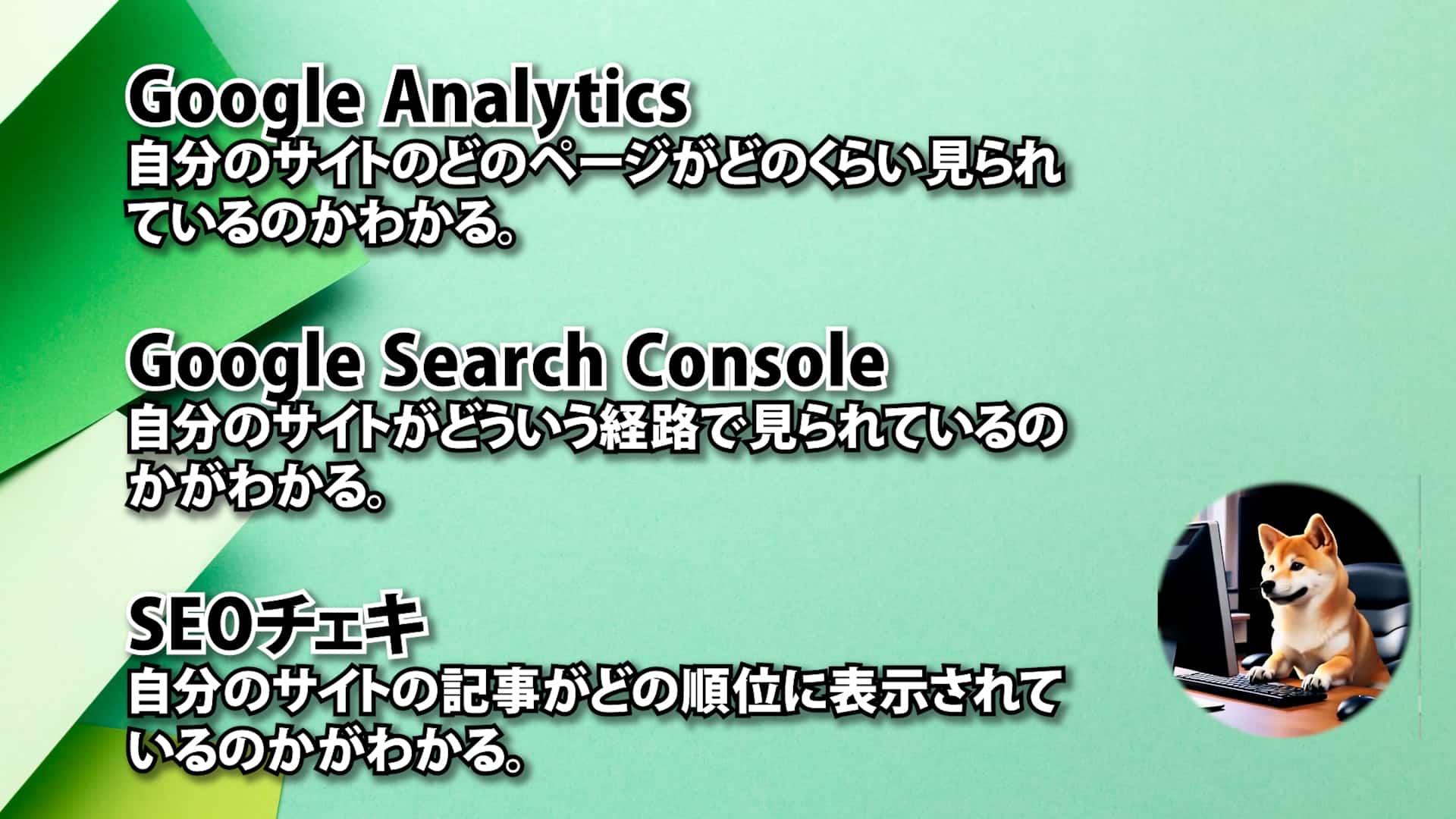 Google Analytics
自分のサイトのどのページがどのくらい見られているのかわかる。

Google Search Console
自分のサイトがどういう経路で見られているのかがわかる。

SEOチェキ
自分のサイトの記事がどの順位に表示されているのかがわかる。